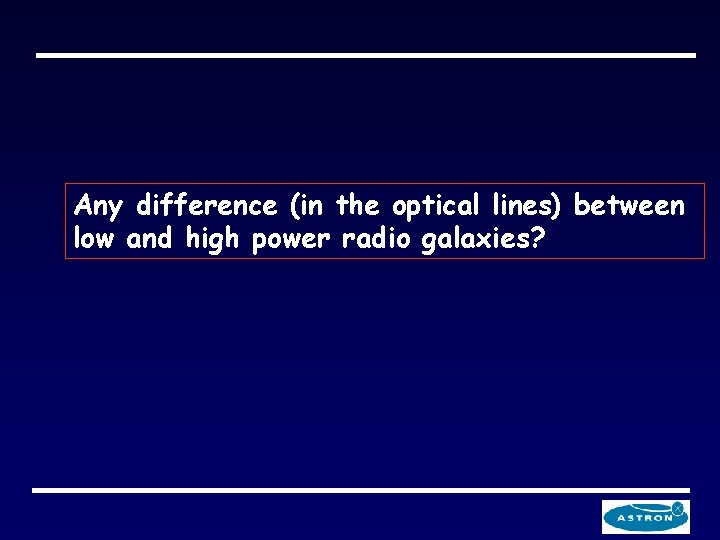 Any difference (in the optical lines) between low and high power radio galaxies?

ASTRON